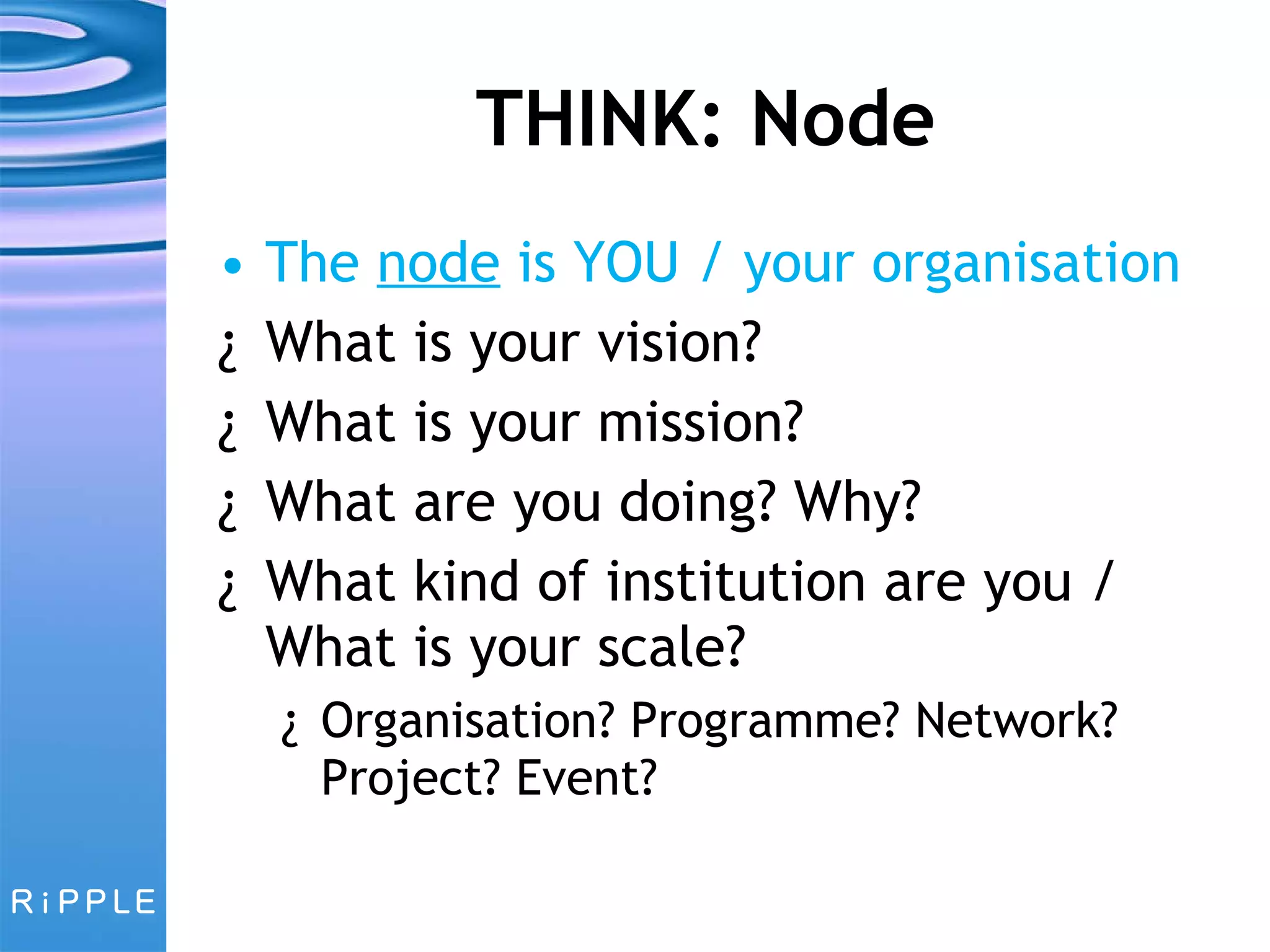 THINK: Node

• The node is YOU / your organisation
¿ What is your vision?
¿ What is your mission?
¿ What are you doing? Why?
¿ What kind of institution are you / What is your scale?
¿ Organisation? Programme? Network? Project? Event?

RiPPLE